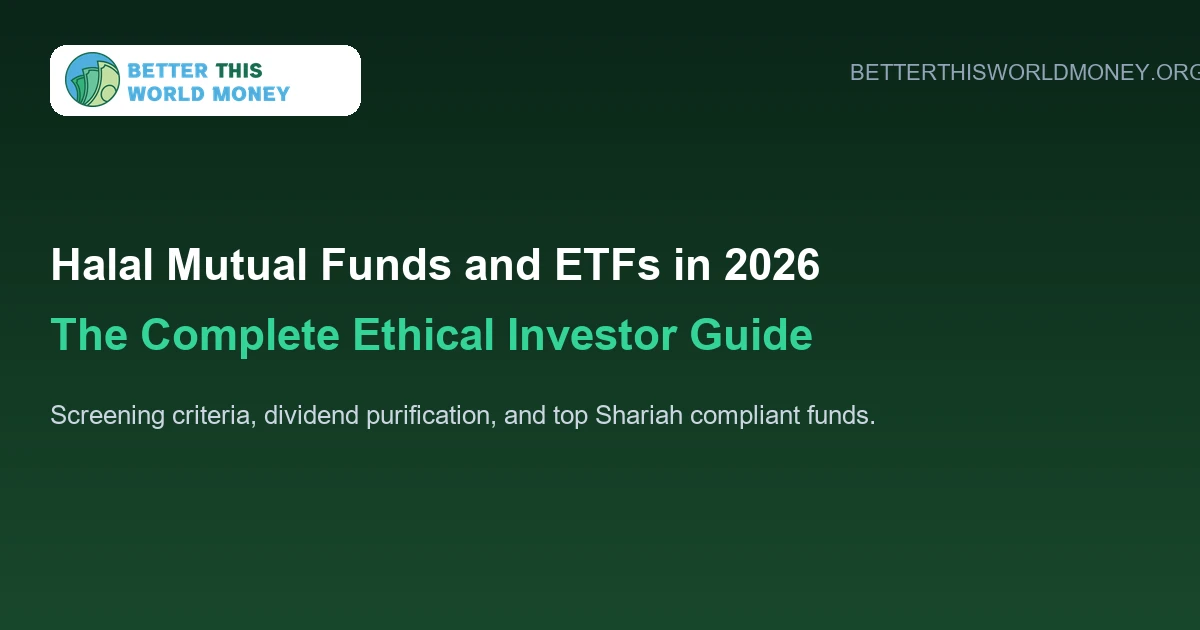 BETTER THIS WORLD MONEY

BETTERTHISWORLDMONEY.ORG

Halal Mutual Funds and ETFs in 2026

The Complete Ethical Investor Guide

Screening criteria, dividend purification, and top Shariah compliant funds.